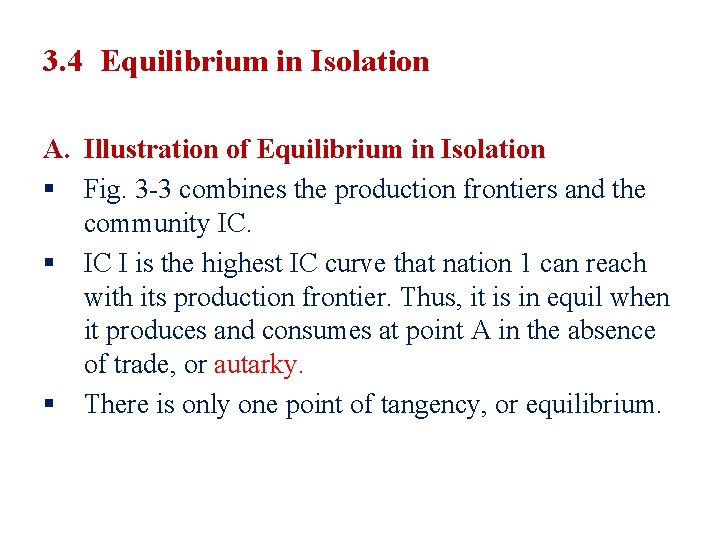 3.4 Equilibrium in Isolation

A. Illustration of Equilibrium in Isolation

▪ Fig. 3-3 combines the production frontiers and the community IC.

▪ IC I is the highest IC curve that nation 1 can reach with its production frontier. Thus, it is in equil when it produces and consumes at point A in the absence of trade, or autarky.

▪ There is only one point of tangency, or equilibrium.